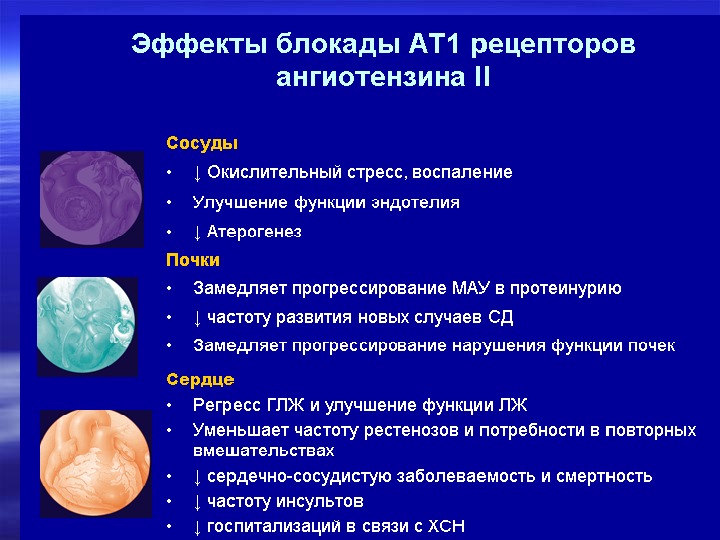 Эффекты блокады АТ1 рецепторов ангиотензина II

Сосуды

• ↓ Окислительный стресс, воспаление
• Улучшение функции эндотелия
• ↓ Атерогенез

Почки

• Замедляет прогрессирование МАУ в протеинурию
• ↓ частоту развития новых случаев СД
• Замедляет прогрессирование нарушения функции почек

Сердце

• Регресс ГЛЖ и улучшение функции ЛЖ
• Уменьшает частоту рестенозов и потребности в повторных вмешательствах
• ↓ сердечно-сосудистую заболеваемость и смертность
• ↓ частоту инсультов
• ↓ госпитализаций в связи с ХСН